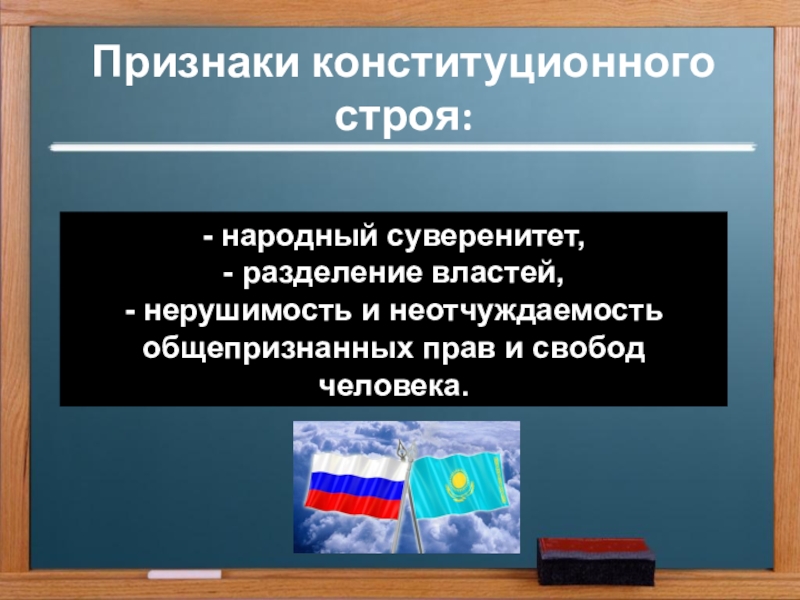 Признаки конституционного строя:

- народный суверенитет,
- разделение властей,
- нерушимость и неотчуждаемость общепризнанных прав и свобод человека.